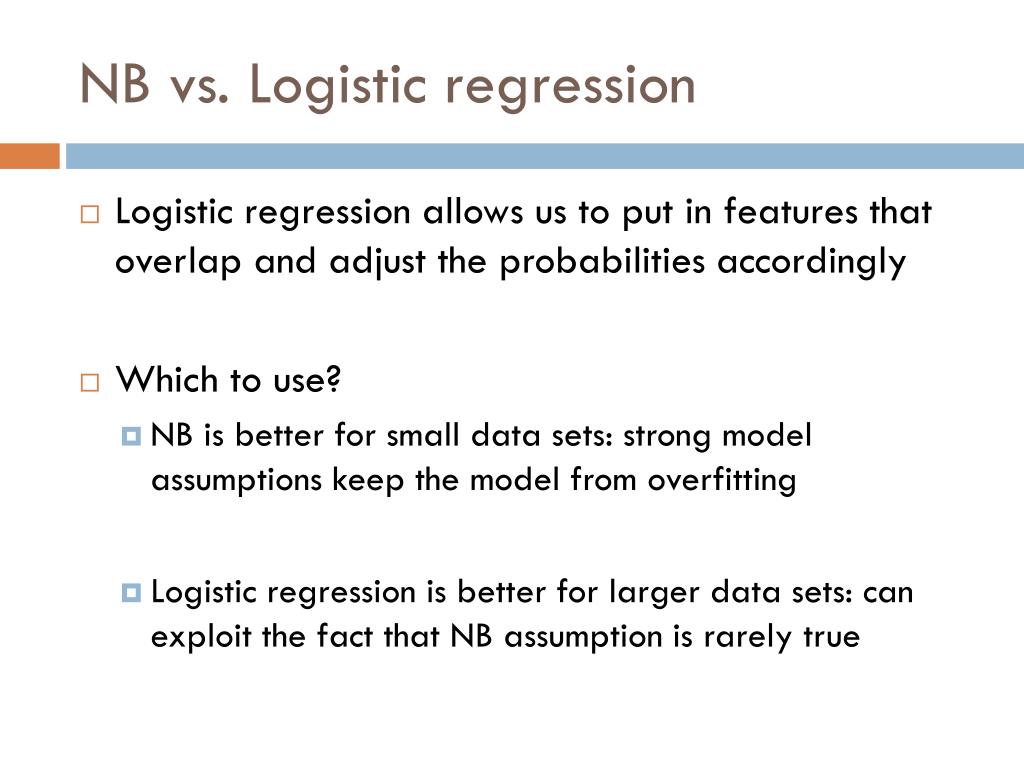 NB vs. Logistic regression

Logistic regression allows us to put in features that overlap and adjust the probabilities accordingly

Which to use?

NB is better for small data sets: strong model assumptions keep the model from overfitting

Logistic regression is better for larger data sets: can exploit the fact that NB assumption is rarely true